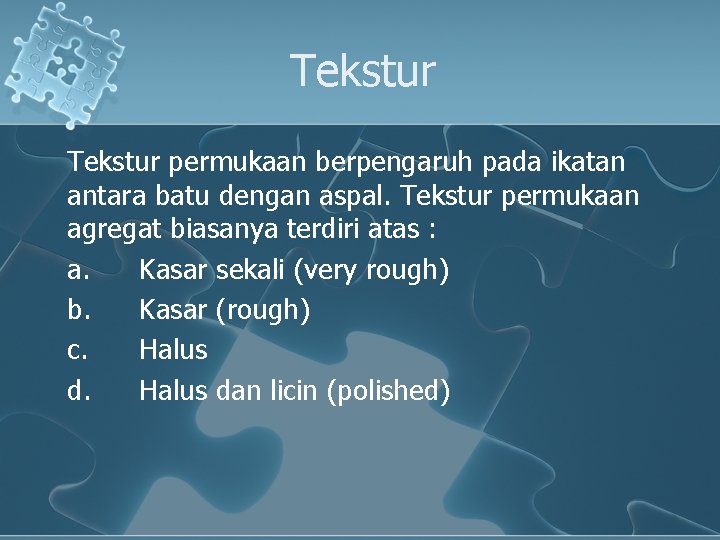 Tekstur

Tekstur permukaan berpengaruh pada ikatan antara batu dengan aspal. Tekstur permukaan agregat biasanya terdiri atas :

a. Kasar sekali (very rough)
b. Kasar (rough)
c. Halus
d. Halus dan licin (polished)